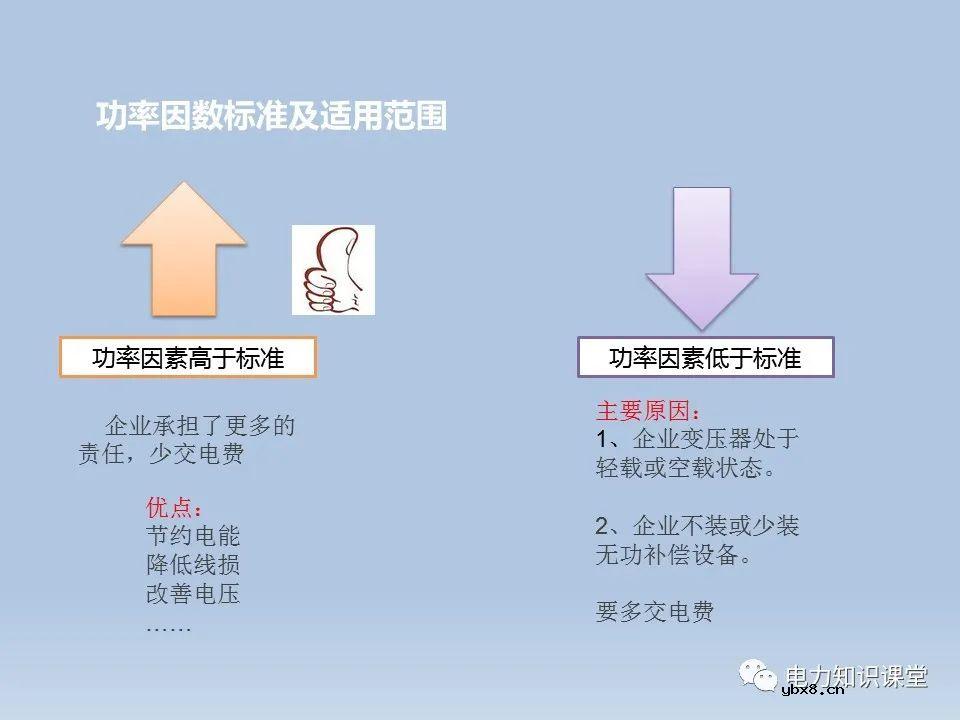 功率因数标准及适用范围

功率因素高于标准

企业承担了更多的责任，少交电费

优点：
节约电能
降低线损
改善电压
……

功率因素低于标准

主要原因：
1、企业变压器处于轻载或空载状态。

2、企业不装或少装无功补偿设备。

要多交电费

电力知识课堂
ybx8.cn